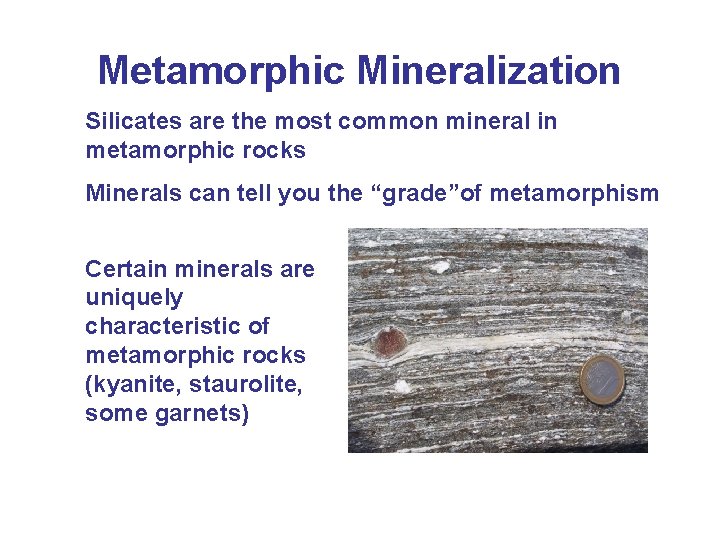 Metamorphic Mineralization

Silicates are the most common mineral in metamorphic rocks

Minerals can tell you the “grade”of metamorphism

Certain minerals are uniquely characteristic of metamorphic rocks (kyanite, staurolite, some garnets)